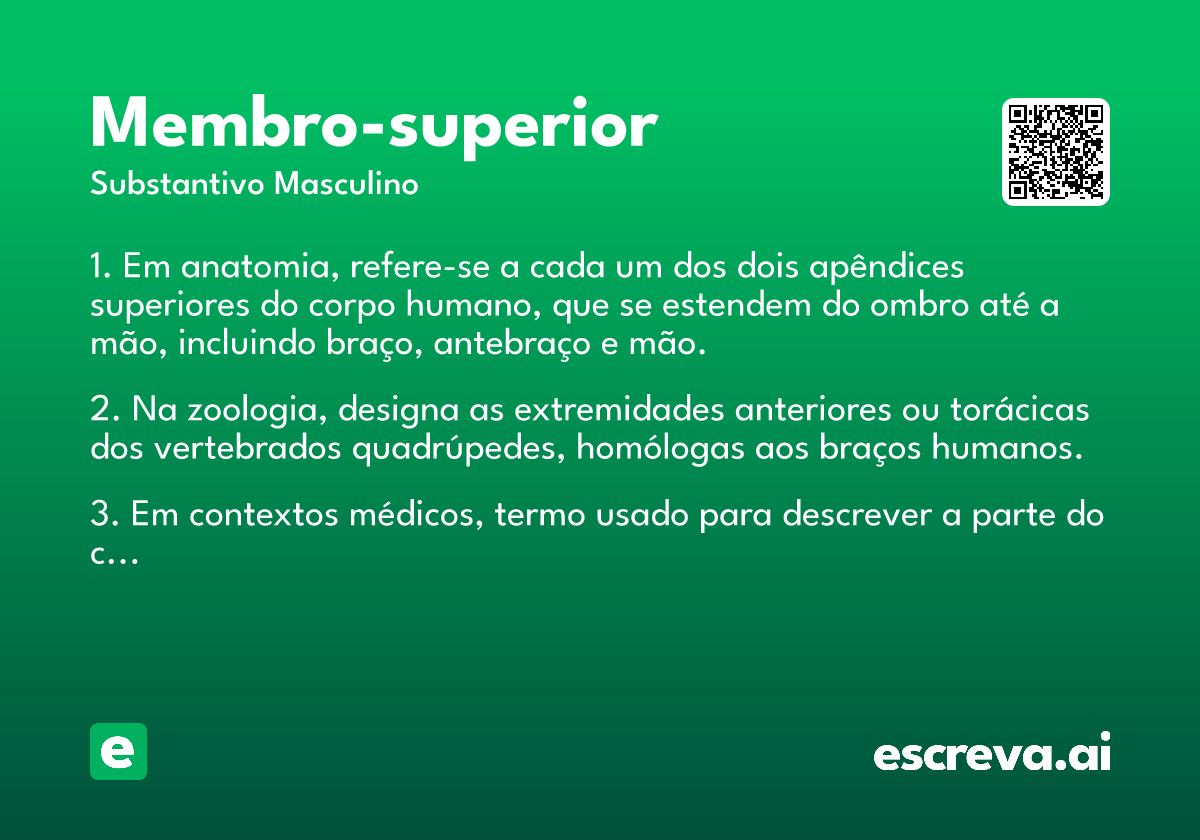 Membro-superior
Substantivo Masculino

1. Em anatomia, refere-se a cada um dos dois apêndices superiores do corpo humano, que se estendem do ombro até a mão, incluindo braço, antebraço e mão.

2. Na zoologia, designa as extremidades anteriores ou torácicas dos vertebrados quadrúpedes, homólogas aos braços humanos.

3. Em contextos médicos, termo usado para descrever a parte do c...

e

escreva.ai